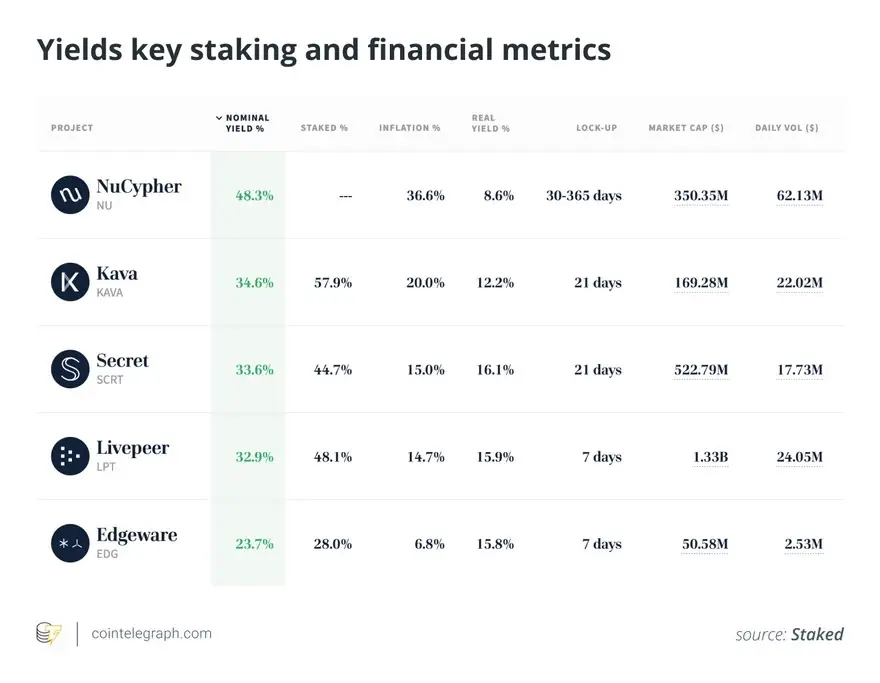 Yields key staking and financial metrics

| PROJECT | NOMINAL YIELD % | STAKED % | INFLATION % | REAL YIELD % | LOCK-UP | MARKET CAP ($) | DAILY VOL ($) |
|---|---|---|---|---|---|---|---|
| NuCypher NU | 48.3% | --- | 36.6% | 8.6% | 30-365 days | 350.35M | 62.13M |
| Kava KAVA | 34.6% | 57.9% | 20.0% | 12.2% | 21 days | 169.28M | 22.02M |
| Secret SCRT | 33.6% | 44.7% | 15.0% | 16.1% | 21 days | 522.79M | 17.73M |
| Livepeer LPT | 32.9% | 48.1% | 14.7% | 15.9% | 7 days | 1.33B | 24.05M |
| Edgeware EDG | 23.7% | 28.0% | 6.8% | 15.8% | 7 days | 50.58M | 2.53M |

cointelegraph.com

source: Staked